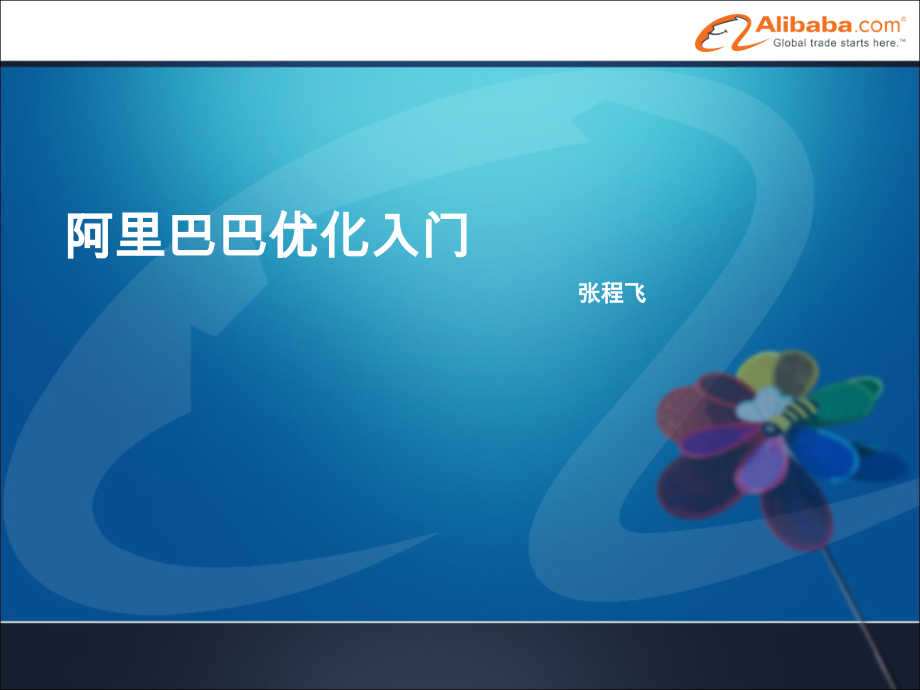 Alibaba.com®
Global trade starts here.™

阿里巴巴优化入门

张程飞